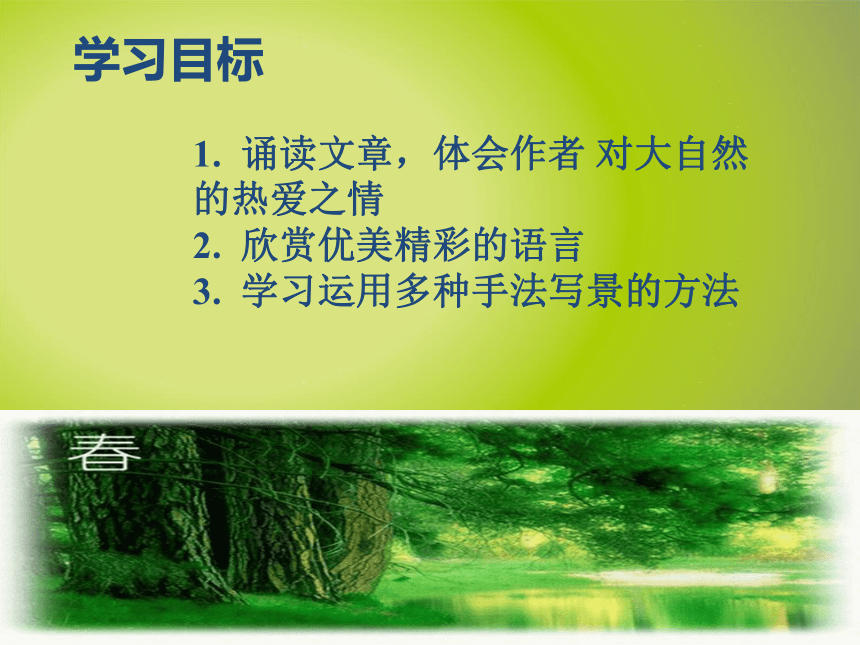 学习目标

1. 诵读文章，体会作者 对大自然的热爱之情
2. 欣赏优美精彩的语言
3. 学习运用多种手法写景的方法

春